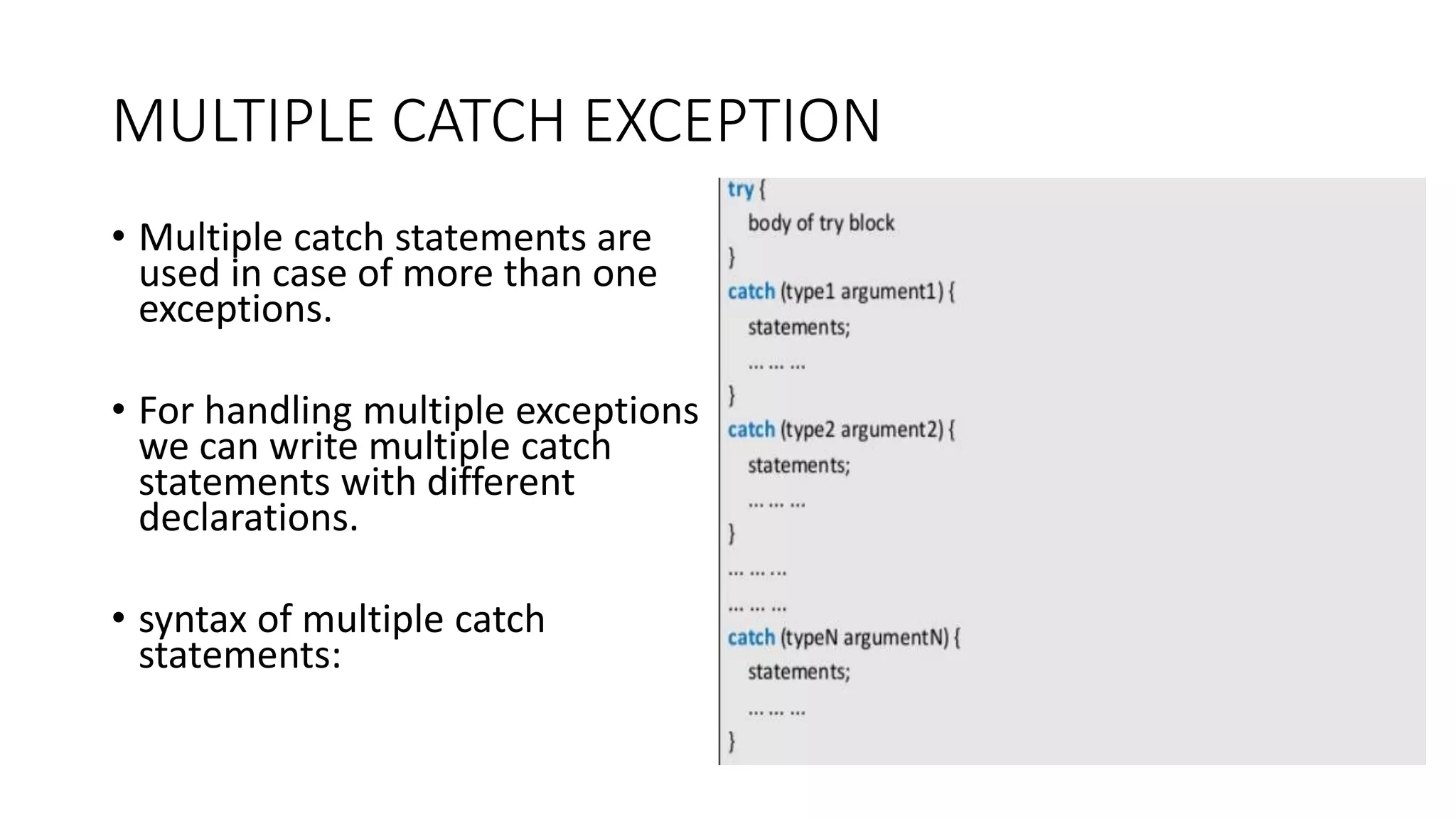 MULTIPLE CATCH EXCEPTION

• Multiple catch statements are used in case of more than one exceptions.

• For handling multiple exceptions we can write multiple catch statements with different declarations.

• syntax of multiple catch statements:

try {
body of try block
}
catch (type1 argument1) {
statements;
… … …
}
catch (type2 argument2) {
statements;
… … …
}
… … …
… … …
catch (typeN argumentN) {
statements;
… … …
}